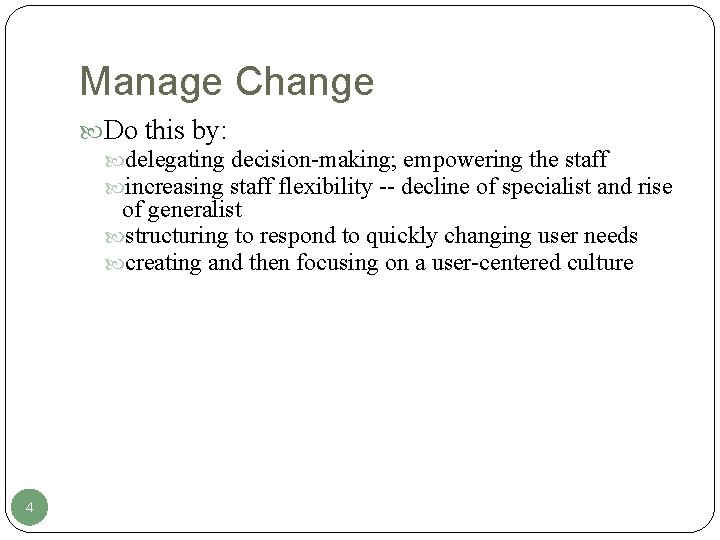 Manage Change

Do this by:

delegating decision-making; empowering the staff

increasing staff flexibility -- decline of specialist and rise of generalist

structuring to respond to quickly changing user needs

creating and then focusing on a user-centered culture

4